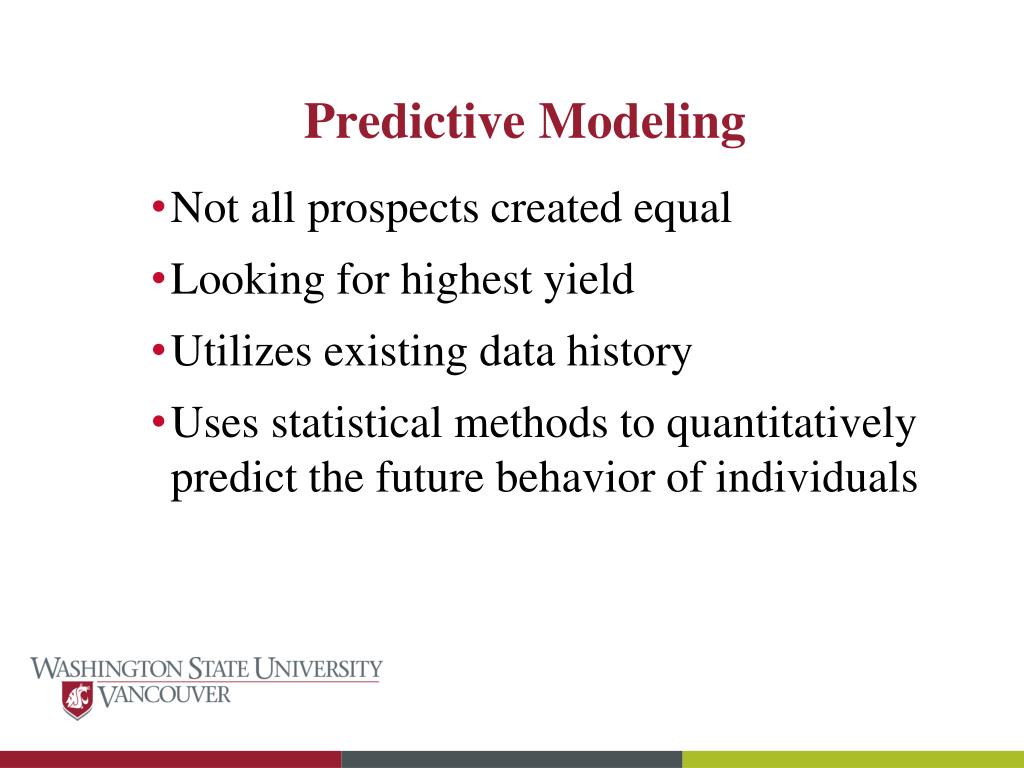 Predictive Modeling

• Not all prospects created equal
• Looking for highest yield
• Utilizes existing data history
• Uses statistical methods to quantitatively predict the future behavior of individuals

WASHINGTON STATE UNIVERSITY
VANCOUVER